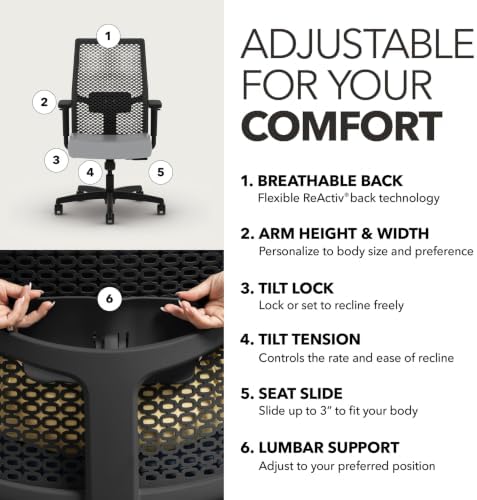 1

2

3

4

5

6

ADJUSTABLE FOR YOUR COMFORT

1. BREATHABLE BACK
Flexible ReActiv® back technology

2. ARM HEIGHT & WIDTH
Personalize to body size and preference

3. TILT LOCK
Lock or set to recline freely

4. TILT TENSION
Controls the rate and ease of recline

5. SEAT SLIDE
Slide up to 3" to fit your body

6. LUMBAR SUPPORT
Adjust to your preferred position